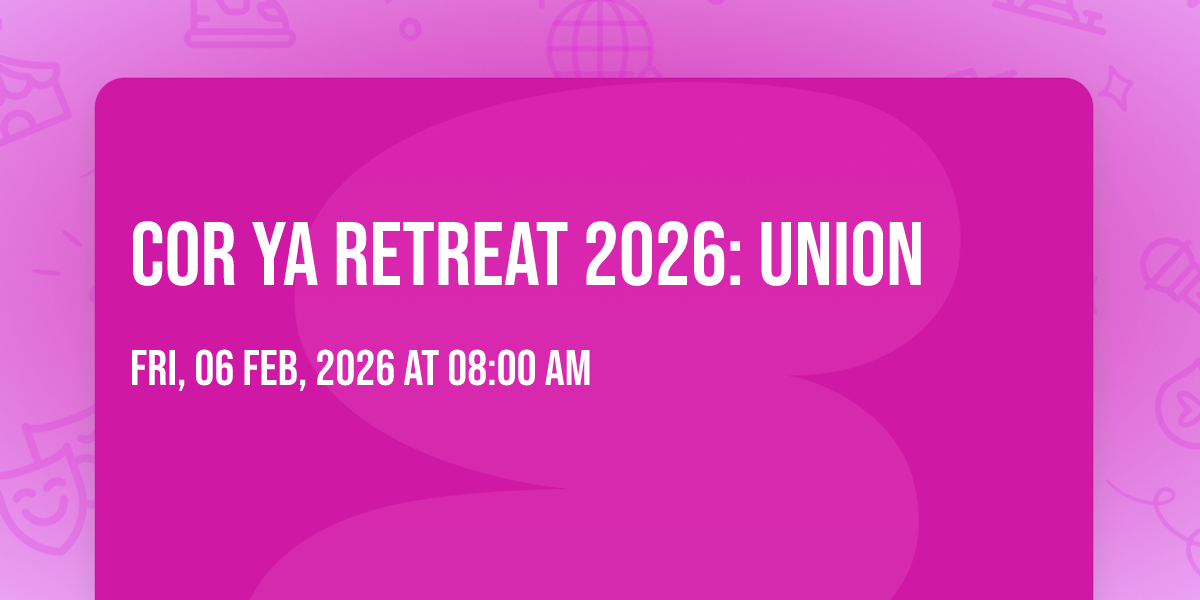 COR YA RETREAT 2026: UNION

FRI, 06 FEB, 2026 AT 08:00 AM